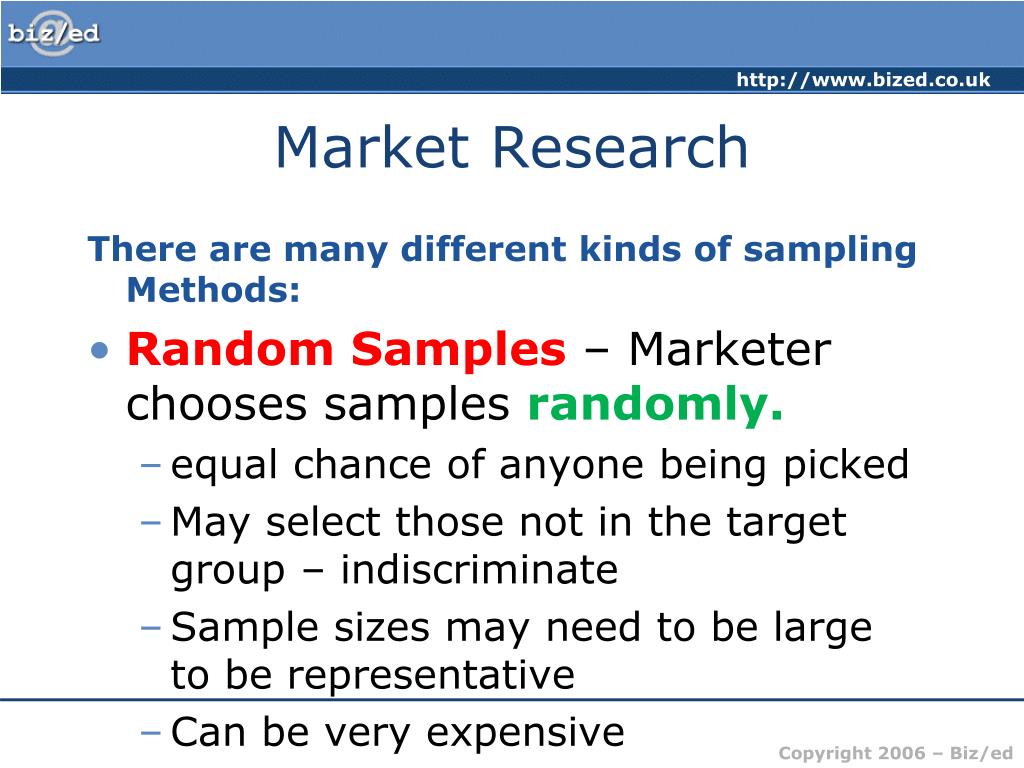 biz/ed

http://www.bized.co.uk

Market Research

There are many different kinds of sampling Methods:

• Random Samples – Marketer chooses samples randomly.
 – equal chance of anyone being picked
 – May select those not in the target group – indiscriminate
 – Sample sizes may need to be large to be representative
 – Can be very expensive

Copyright 2006 – Biz/ed